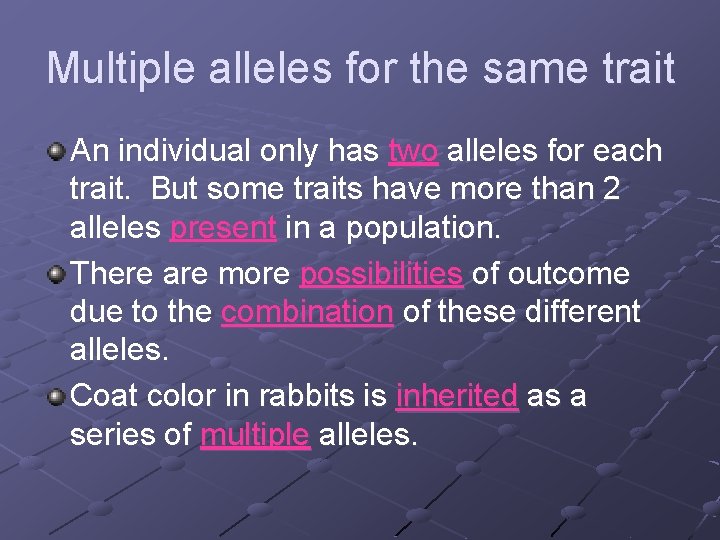 Multiple alleles for the same trait

An individual only has two alleles for each trait. But some traits have more than 2 alleles present in a population.

There are more possibilities of outcome due to the combination of these different alleles.

Coat color in rabbits is inherited as a series of multiple alleles.